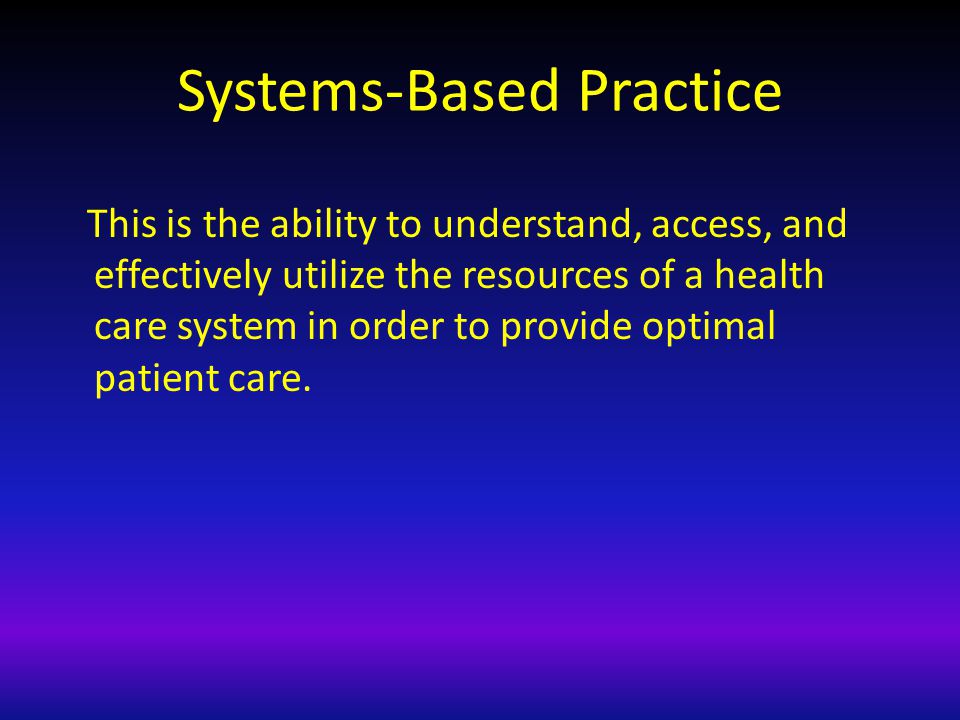 Systems-Based Practice

This is the ability to understand, access, and effectively utilize the resources of a health care system in order to provide optimal patient care.